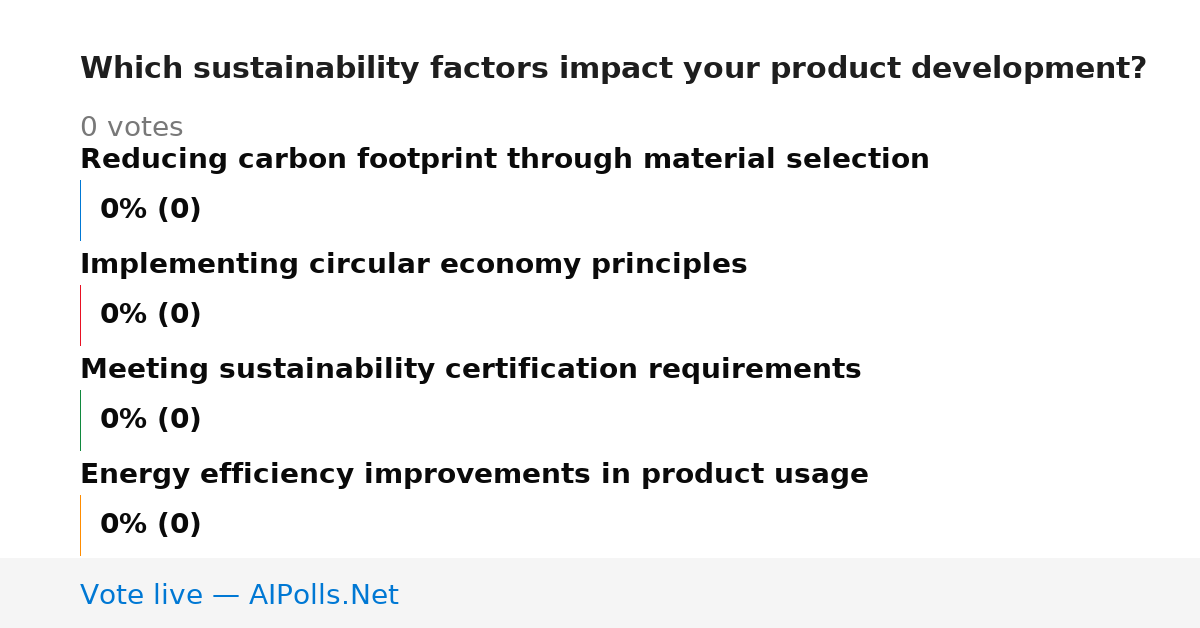 Which sustainability factors impact your product development?

0 votes

Reducing carbon footprint through material selection

0% (0)

Implementing circular economy principles

0% (0)

Meeting sustainability certification requirements

0% (0)

Energy efficiency improvements in product usage

0% (0)

Vote live — AIPolls.Net